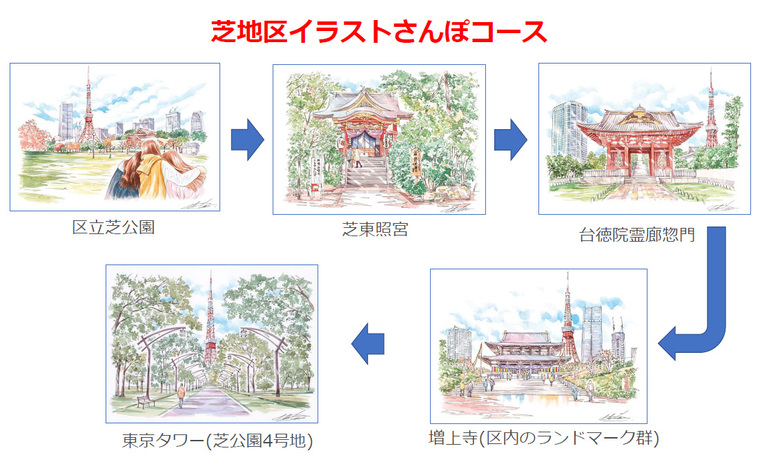 芝地区イラストさんぽコース

区立芝公園

芝東照宮

台徳院霊廟惣門

増上寺(区内のランドマーク群)

東京タワー(芝公園4号地)